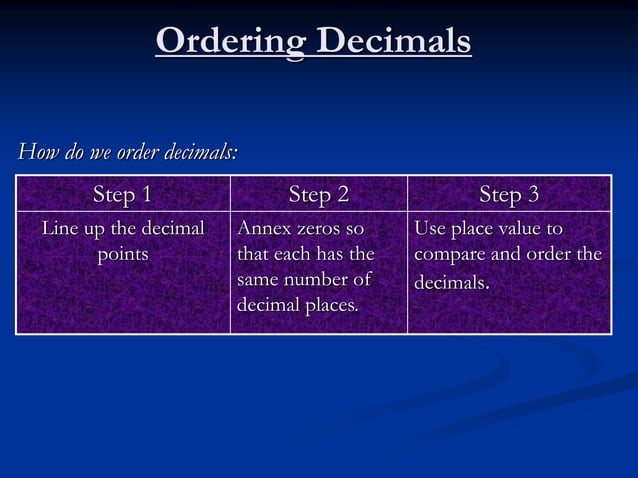 Ordering Decimals

How do we order decimals:

| Step 1 | Step 2 | Step 3 |
|---|---|---|
| Line up the decimal points | Annex zeros so that each has the same number of decimal places. | Use place value to compare and order the decimals. |